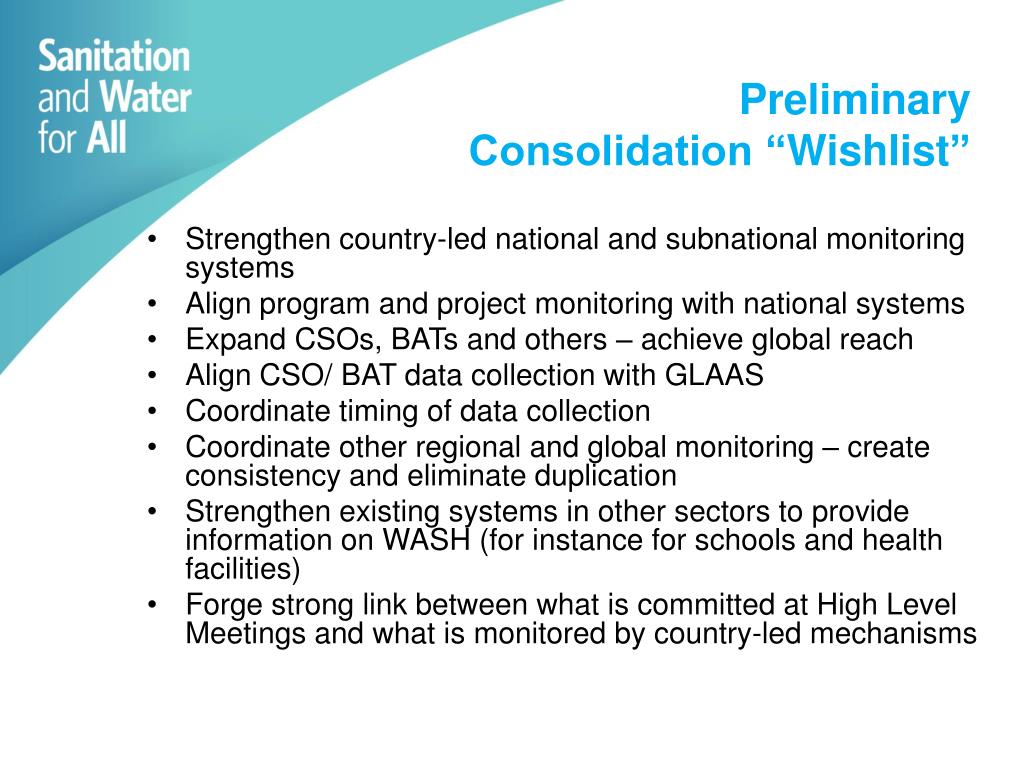 Sanitation and Water for All

Preliminary
Consolidation “Wishlist”

• Strengthen country-led national and subnational monitoring systems
• Align program and project monitoring with national systems
• Expand CSOs, BATs and others – achieve global reach
• Align CSO/ BAT data collection with GLAAS
• Coordinate timing of data collection
• Coordinate other regional and global monitoring – create consistency and eliminate duplication
• Strengthen existing systems in other sectors to provide information on WASH (for instance for schools and health facilities)
• Forge strong link between what is committed at High Level Meetings and what is monitored by country-led mechanisms